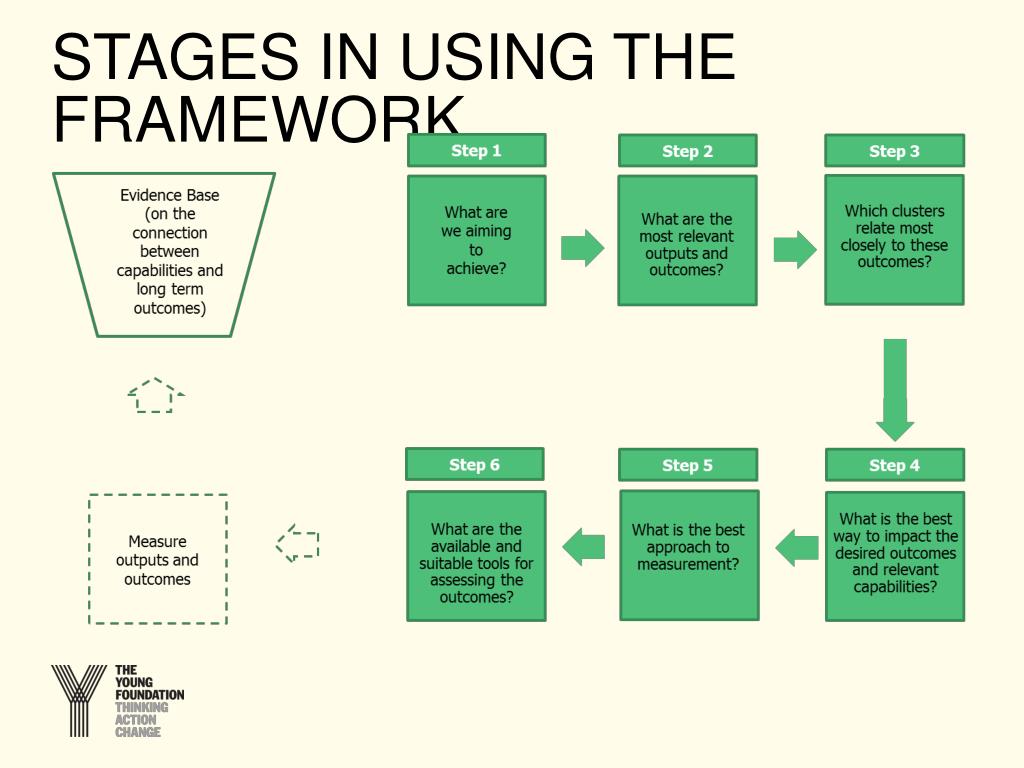 STAGES IN USING THE FRAMEWORK

Evidence Base (on the connection between capabilities and long term outcomes)

Step 1

What are we aiming to achieve?

Step 2

What are the most relevant outputs and outcomes?

Step 3

Which clusters relate most closely to these outcomes?

Step 4

What is the best way to impact the desired outcomes and relevant capabilities?

Step 5

What is the best approach to measurement?

Step 6

What are the available and suitable tools for assessing the outcomes?

Measure outputs and outcomes

THE YOUNG FOUNDATION
THINKING
ACTION
CHANGE